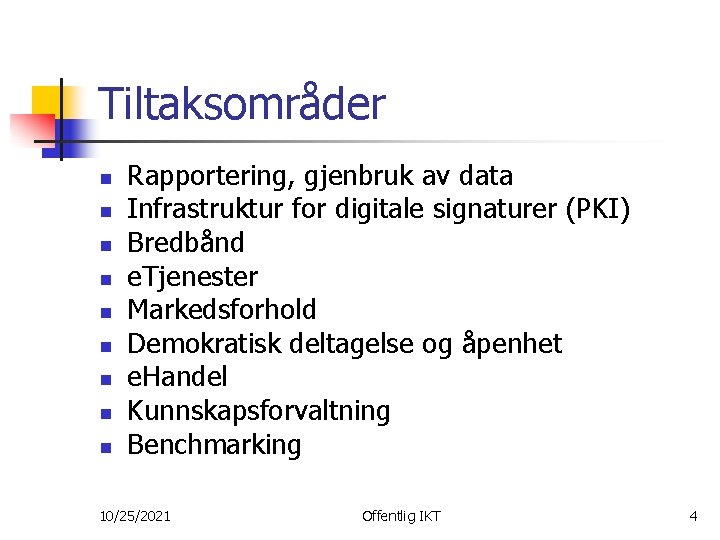 Tiltaksområder

- Rapportering, gjenbruk av data
- Infrastruktur for digitale signaturer (PKI)
- Bredbånd
- eTjenester
- Markedsforhold
- Demokratisk deltagelse og åpenhet
- eHandel
- Kunnskapsforvaltning
- Benchmarking

10/25/2021 Offentlig IKT 4